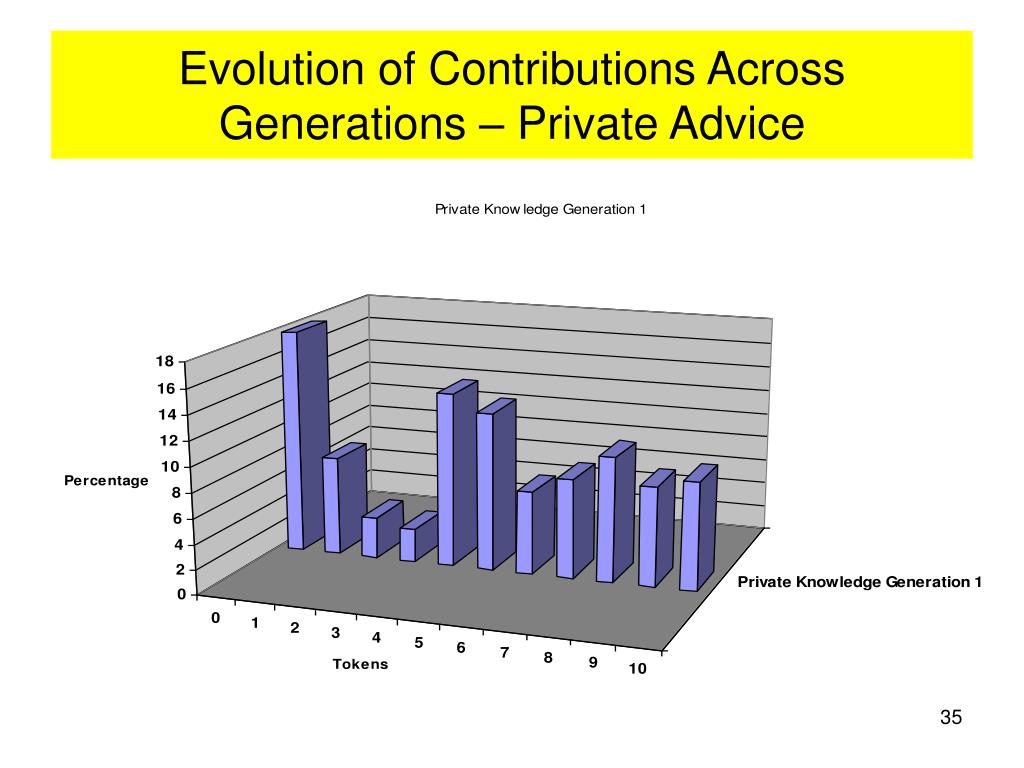 Evolution of Contributions Across Generations – Private Advice

Private Know ledge Generation 1

18
16
14
12
10
8
6
4
2
0

Percentage

0 1 2 3 4 5 6 7 8 9 10

Tokens

Private Knowledge Generation 1

35